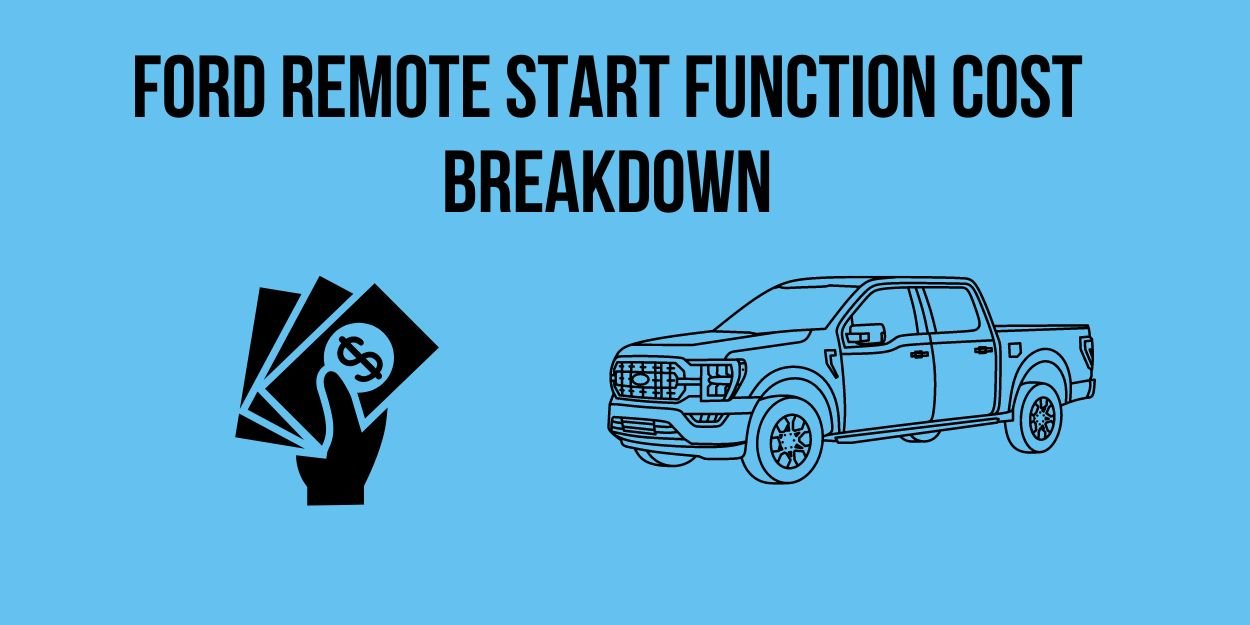 FORD REMOTE START FUNCTION COST BREAKDOWN

$